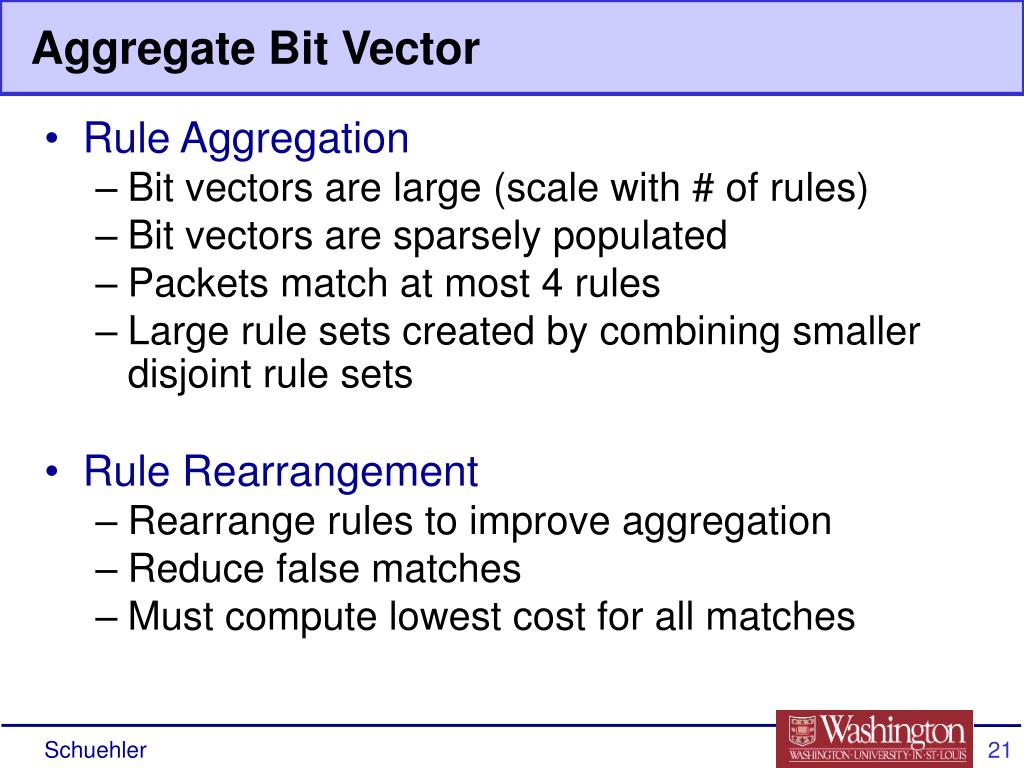 Aggregate Bit Vector

• Rule Aggregation
– Bit vectors are large (scale with # of rules)
– Bit vectors are sparsely populated
– Packets match at most 4 rules
– Large rule sets created by combining smaller disjoint rule sets

• Rule Rearrangement
– Rearrange rules to improve aggregation
– Reduce false matches
– Must compute lowest cost for all matches

Schuehler

Washington
WASHINGTON·UNIVERSITY·IN·ST·LOUIS

21